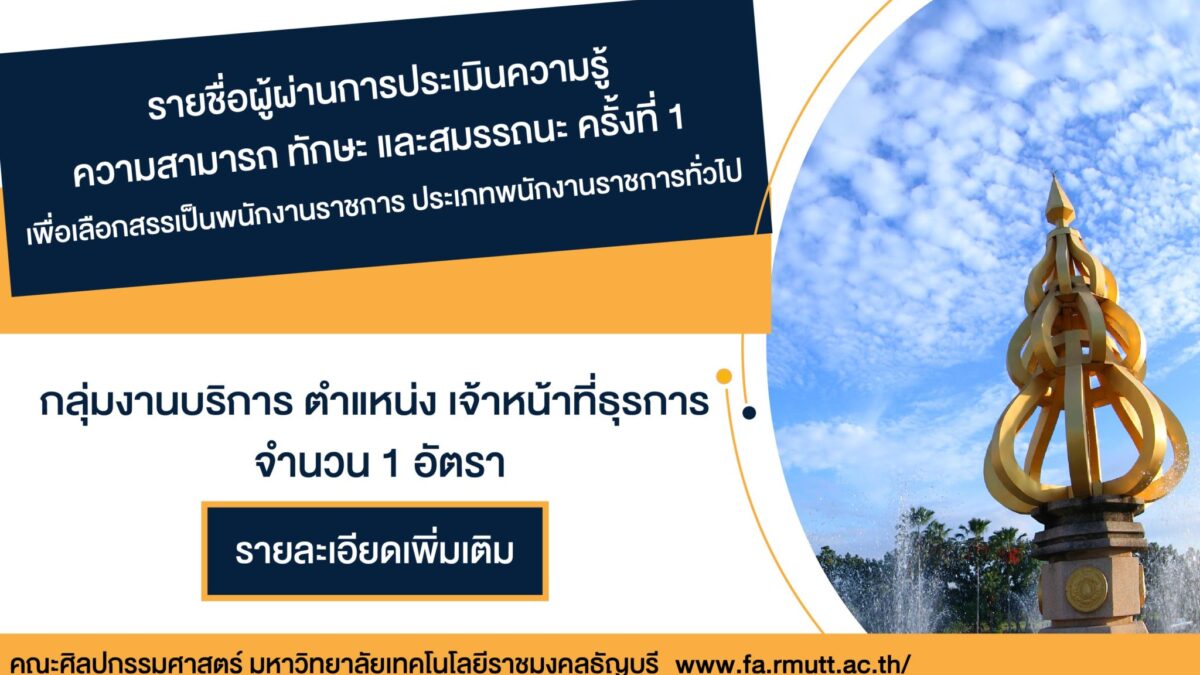 รายชื่อผู้ผ่านการประเมินความรู้
ความสามารถ ทักษะ และสมรรถนะ ครั้งที่ 1
เพื่อเลือกสรรเป็นพนักงานราชการ ประเภทพนักงานราชการทั่วไป

กลุ่มงานบริการ ตำแหน่ง เจ้าหน้าที่ธุรการ
จำนวน 1 อัตรา

รายละเอียดเพิ่มเติม

คณะศิลปกรรมศาสตร์ มหาวิทยาลัยเทคโนโลยีราชมงคลธัญบุรี www.fa.rmutt.ac.th/